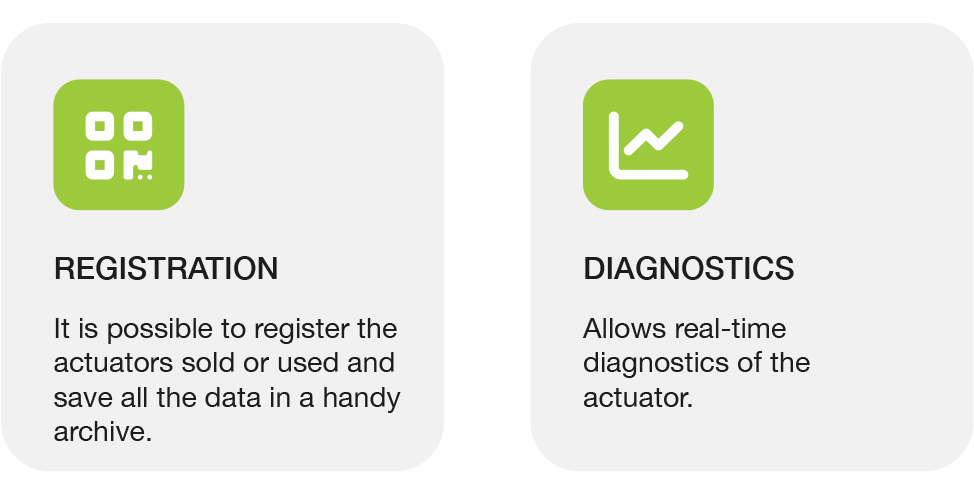 REGISTRATION

It is possible to register the actuators sold or used and save all the data in a handy archive.

DIAGNOSTICS

Allows real-time diagnostics of the actuator.